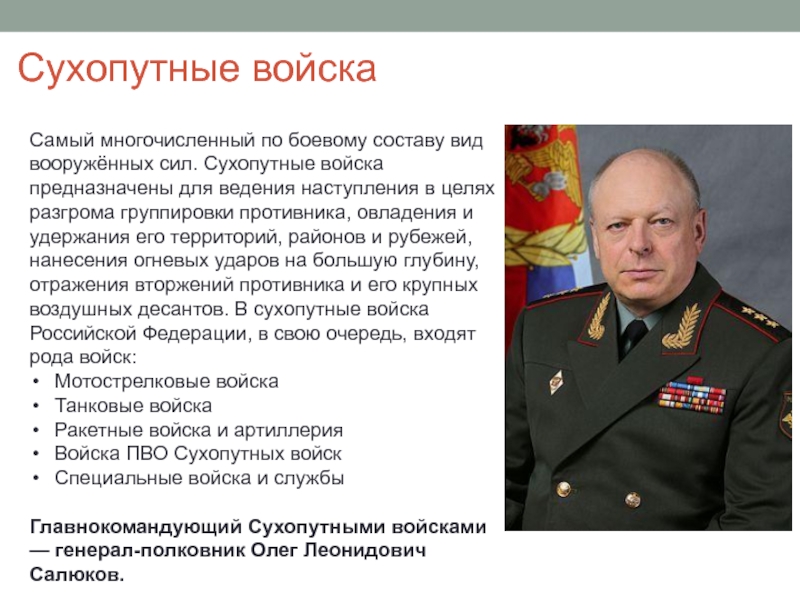 Сухопутные войска

Самый многочисленный по боевому составу вид вооружённых сил. Сухопутные войска предназначены для ведения наступления в целях разгрома группировки противника, овладения и удержания его территорий, районов и рубежей, нанесения огневых ударов на большую глубину, отражения вторжений противника и его крупных воздушных десантов. В сухопутные войска Российской Федерации, в свою очередь, входят рода войск:
• Мотострелковые войска
• Танковые войска
• Ракетные войска и артиллерия
• Войска ПВО Сухопутных войск
• Специальные войска и службы

Главнокомандующий Сухопутными войсками — генерал-полковник Олег Леонидович Салюков.